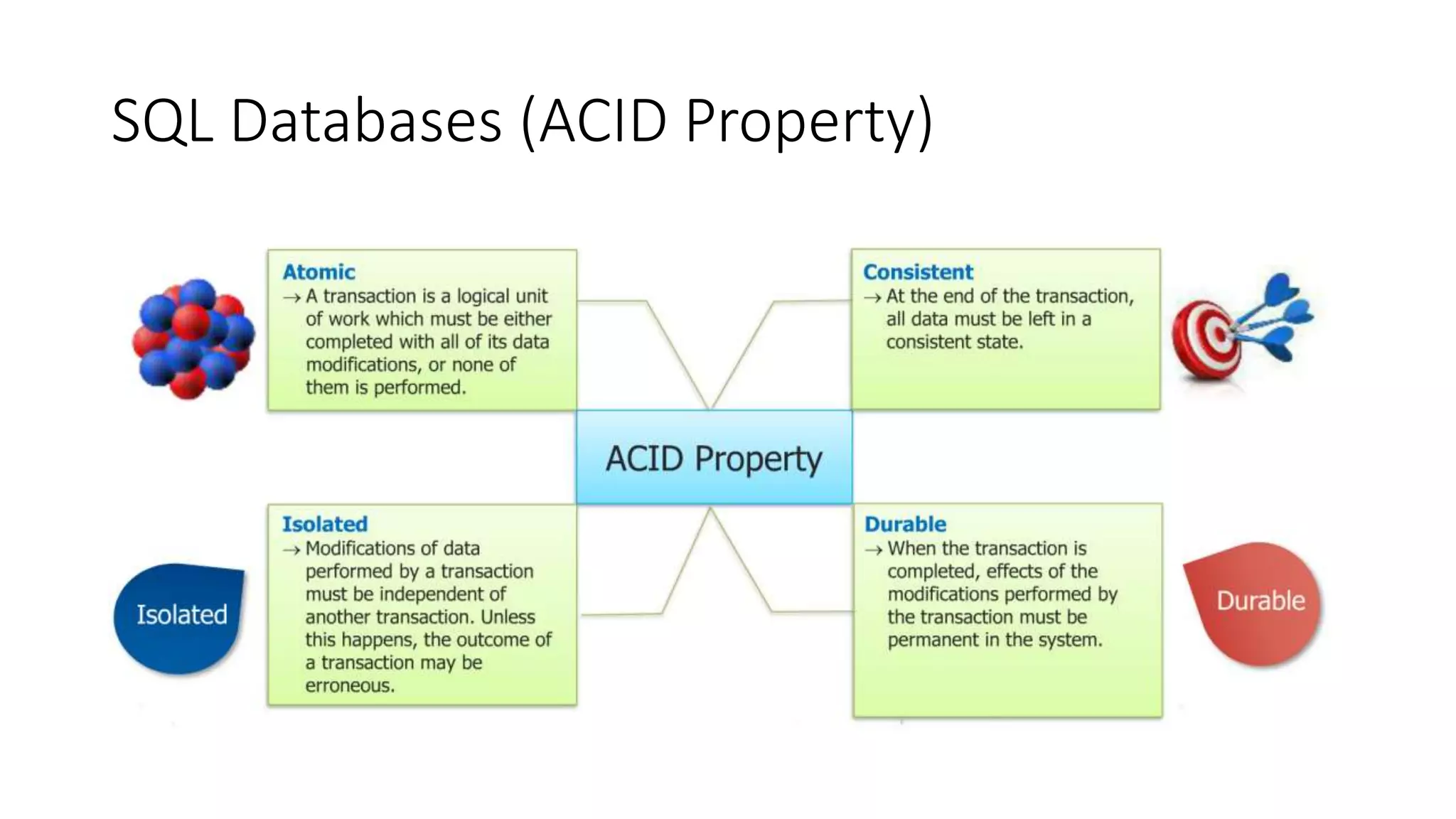 SQL Databases (ACID Property)

Atomic
→ A transaction is a logical unit of work which must be either completed with all of its data modifications, or none of them is performed.

Consistent
→ At the end of the transaction, all data must be left in a consistent state.

ACID Property

Isolated

Isolated
→ Modifications of data performed by a transaction must be independent of another transaction. Unless this happens, the outcome of a transaction may be erroneous.

Durable
→ When the transaction is completed, effects of the modifications performed by the transaction must be permanent in the system.

Durable